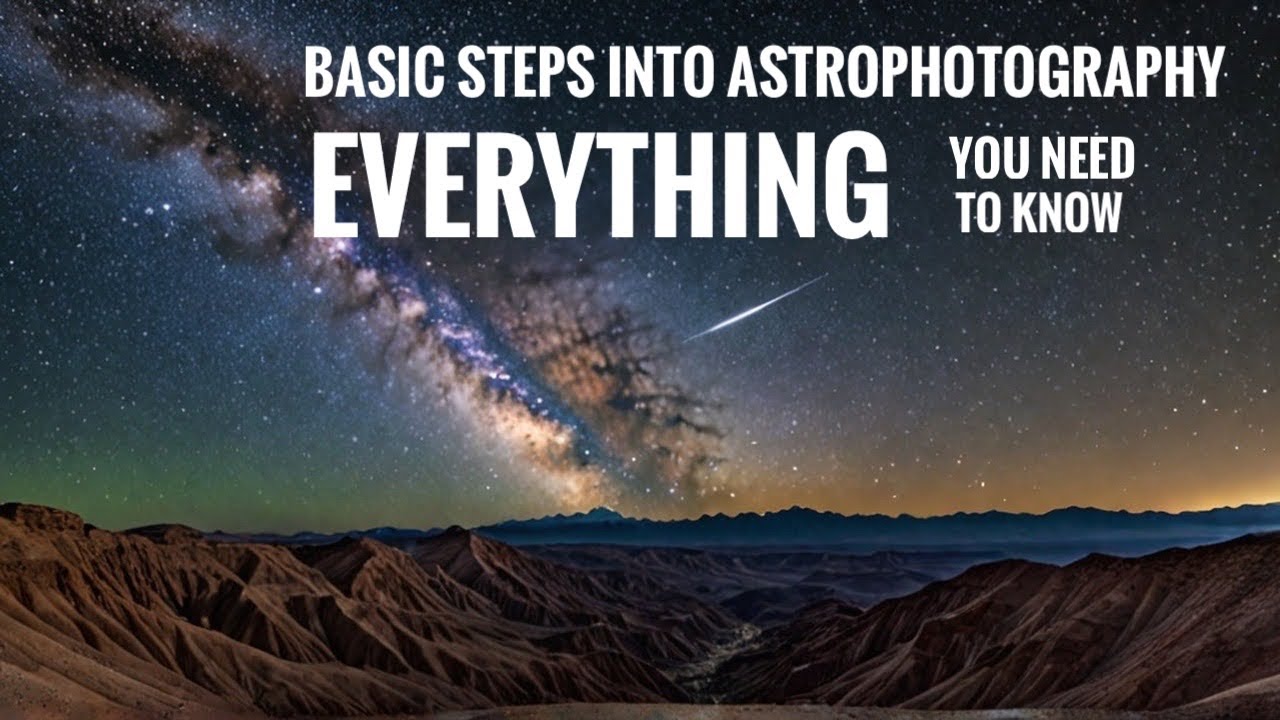 BASIC STEPS INTO ASTROPHOTOGRAPHY
EVERYTHING YOU NEED TO KNOW